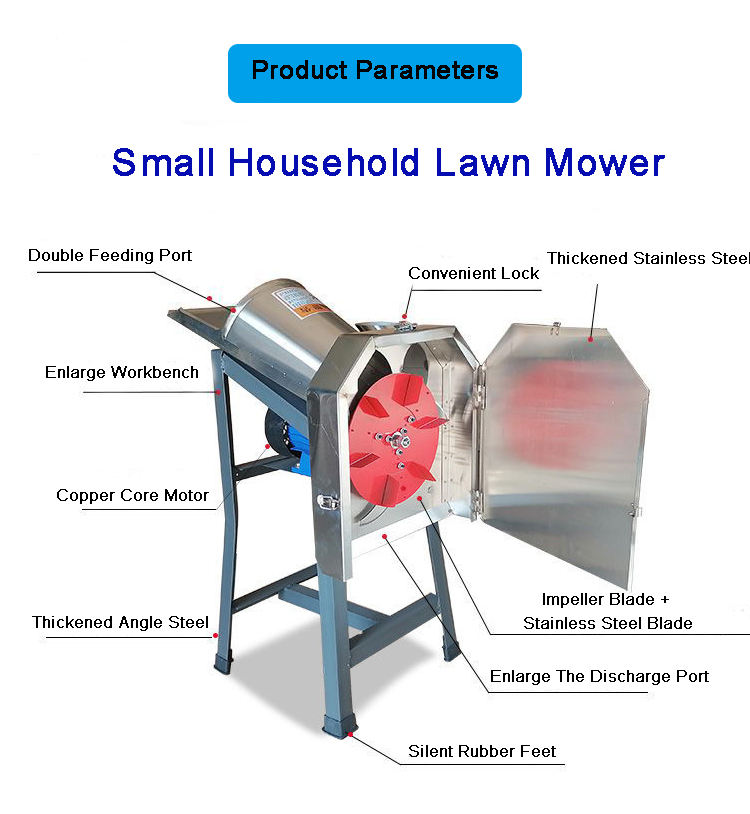 Product Parameters

Small Household Lawn Mower

Double Feeding Port

Convenient Lock

Thickened Stainless Steel

Enlarge Workbench

Copper Core Motor

Thickened Angle Steel

Impeller Blade + Stainless Steel Blade

Enlarge The Discharge Port

Silent Rubber Feet